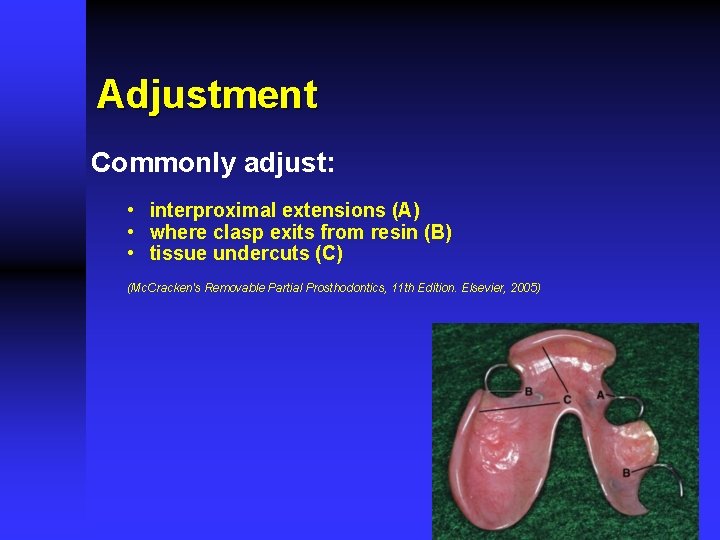 Adjustment

Commonly adjust:

• interproximal extensions (A)
• where clasp exits from resin (B)
• tissue undercuts (C)

(McCracken's Removable Partial Prosthodontics, 11th Edition. Elsevier, 2005)

B
C
A
B